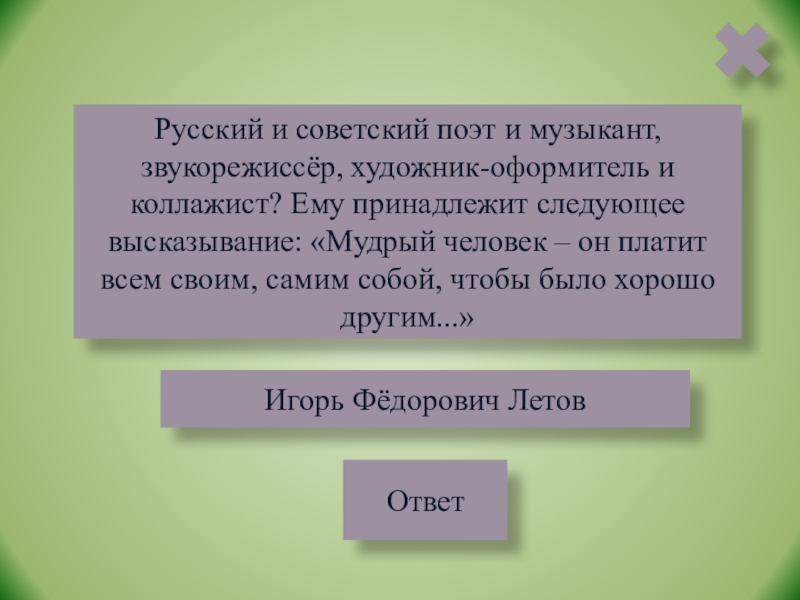 Русский и советский поэт и музыкант, звукорежиссёр, художник-оформитель и коллажист? Ему принадлежит следующее высказывание: «Мудрый человек – он платит всем своим, самим собой, чтобы было хорошо другим...»

Игорь Фёдорович Летов

Ответ